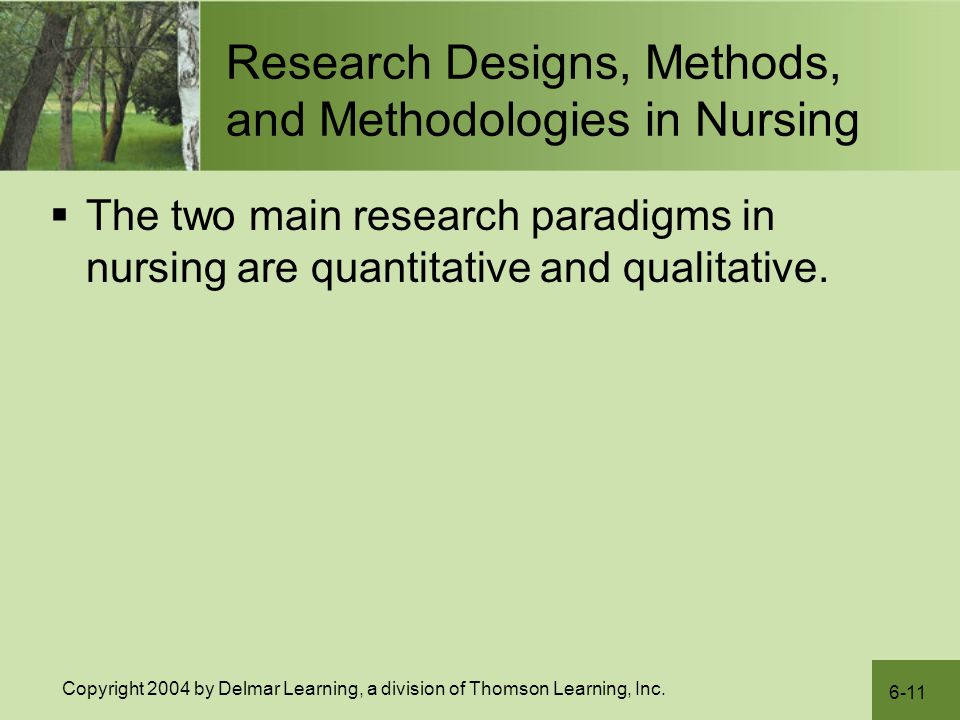 Research Designs, Methods, and Methodologies in Nursing

▪ The two main research paradigms in nursing are quantitative and qualitative.

Copyright 2004 by Delmar Learning, a division of Thomson Learning, Inc.

6-11